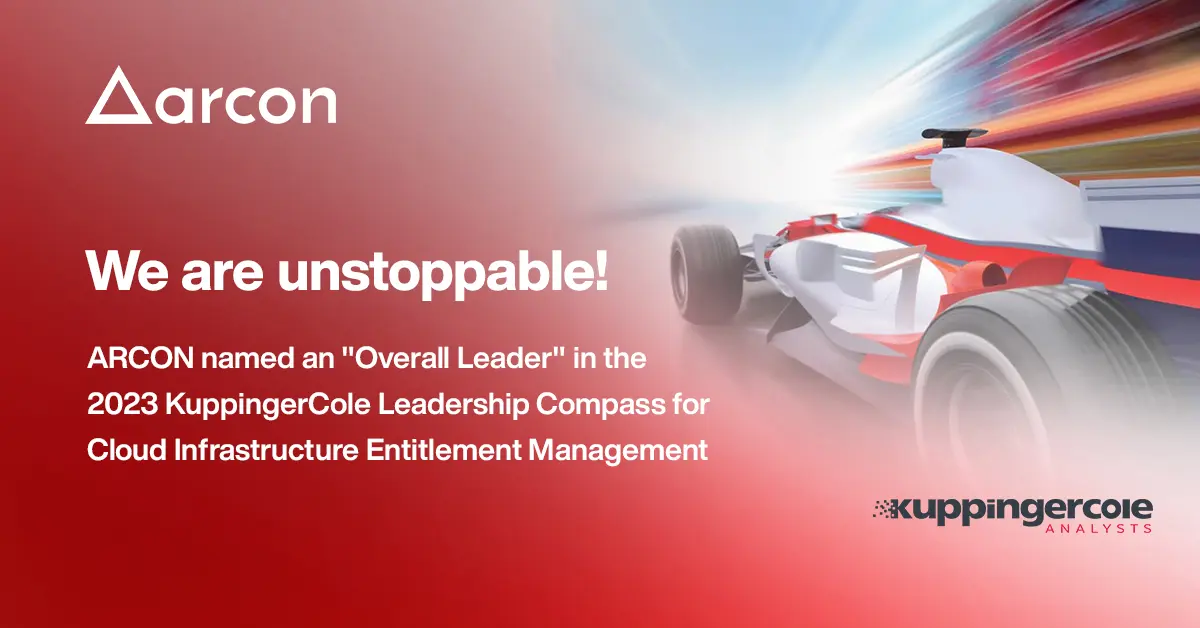 arcon

We are unstoppable!

ARCON named an "Overall Leader" in the 2023 KuppingerCole Leadership Compass for Cloud Infrastructure Entitlement Management

kuppingercole
ANALYSTS